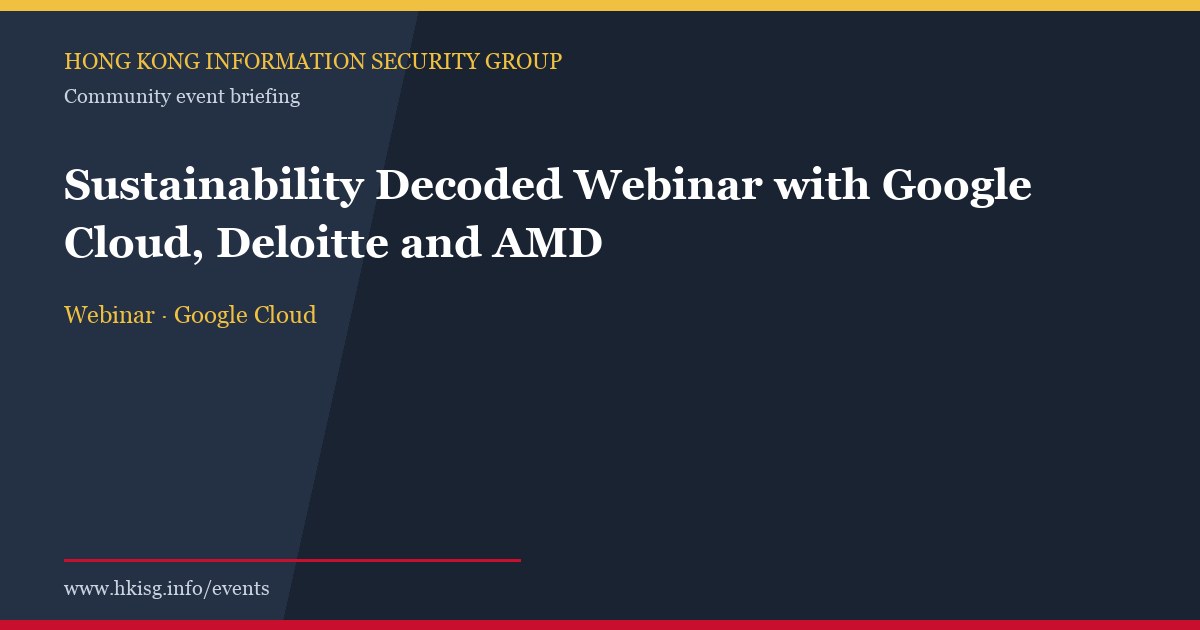 HONG KONG INFORMATION SECURITY GROUP
Community event briefing

Sustainability Decoded Webinar with Google Cloud, Deloitte and AMD

Webinar · Google Cloud

www.hkisg.info/events